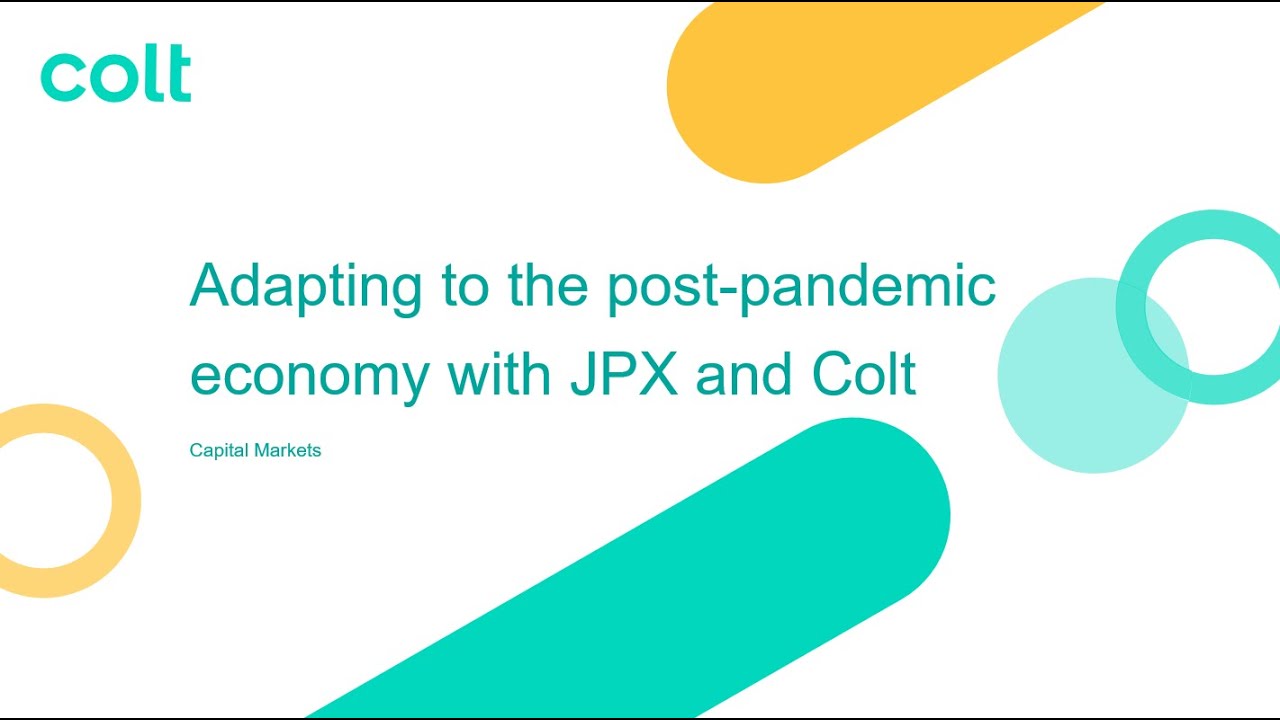 colt

Adapting to the post-pandemic economy with JPX and Colt

Capital Markets